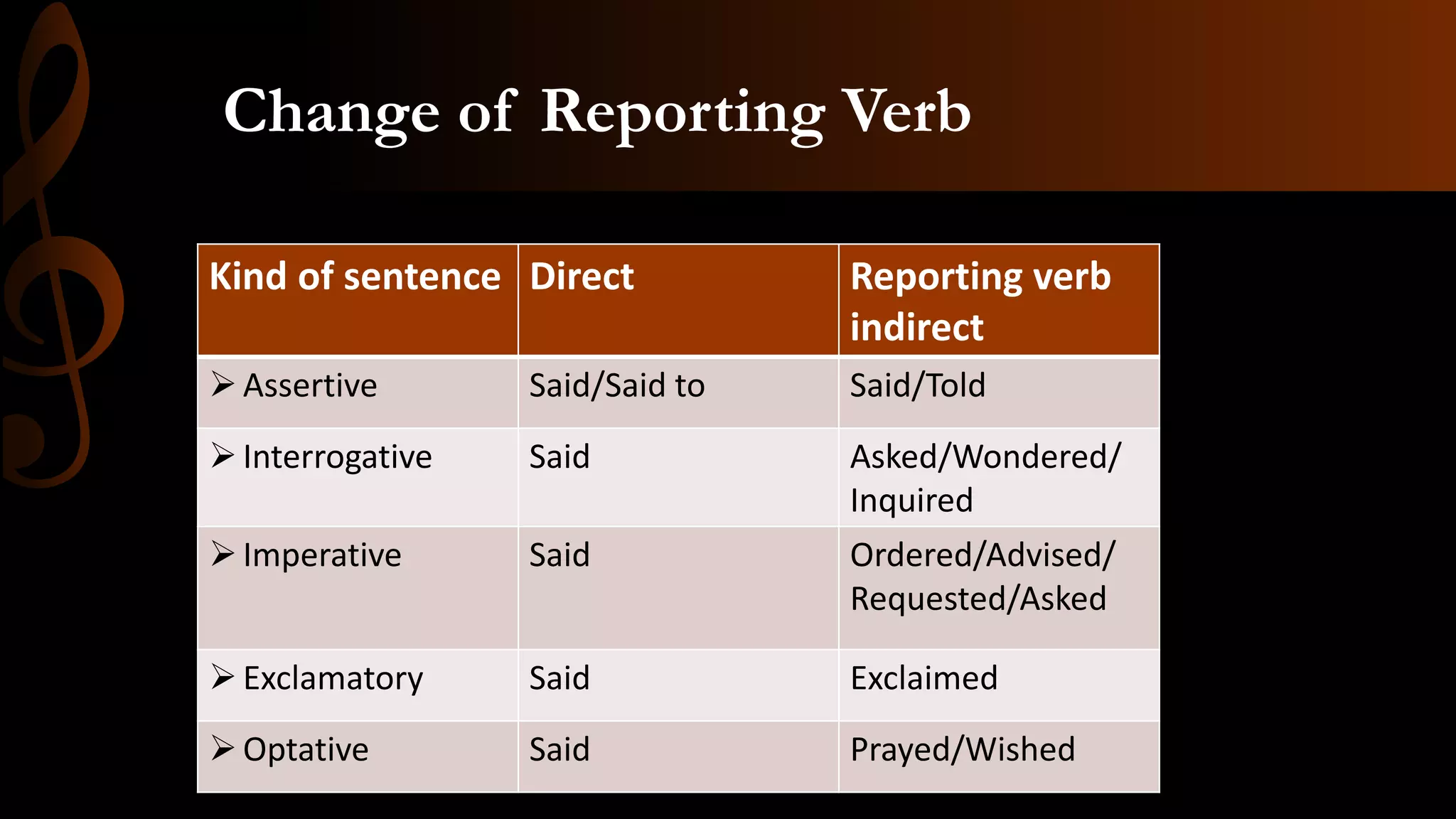 Change of Reporting Verb

| Kind of sentence | Direct | Reporting verb indirect |
|---|---|---|
| ➢ Assertive | Said/Said to | Said/Told |
| ➢ Interrogative | Said | Asked/Wondered/ Inquired |
| ➢ Imperative | Said | Ordered/Advised/ Requested/Asked |
| ➢ Exclamatory | Said | Exclaimed |
| ➢ Optative | Said | Prayed/Wished |